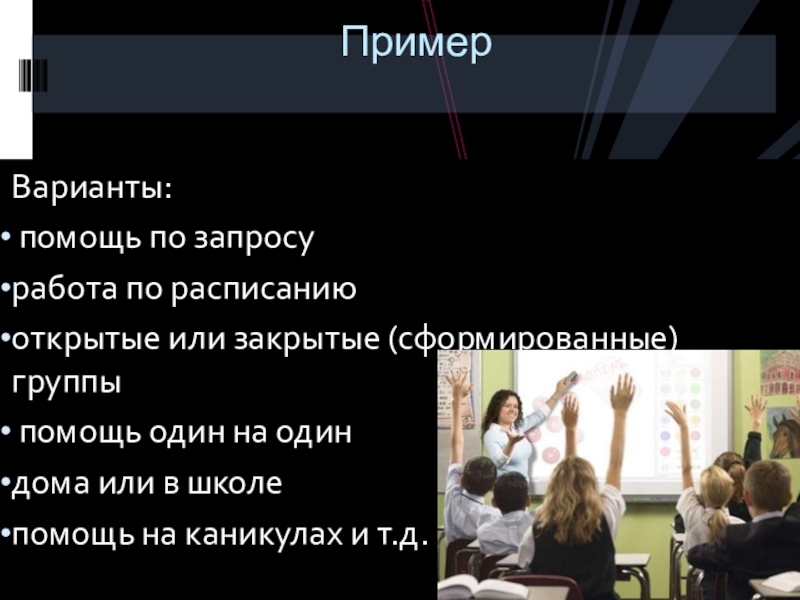 Пример

Варианты:

• помощь по запросу

•работа по расписанию

•открытые или закрытые (сформированные) группы

• помощь один на один

•дома или в школе

•помощь на каникулах и т.д.